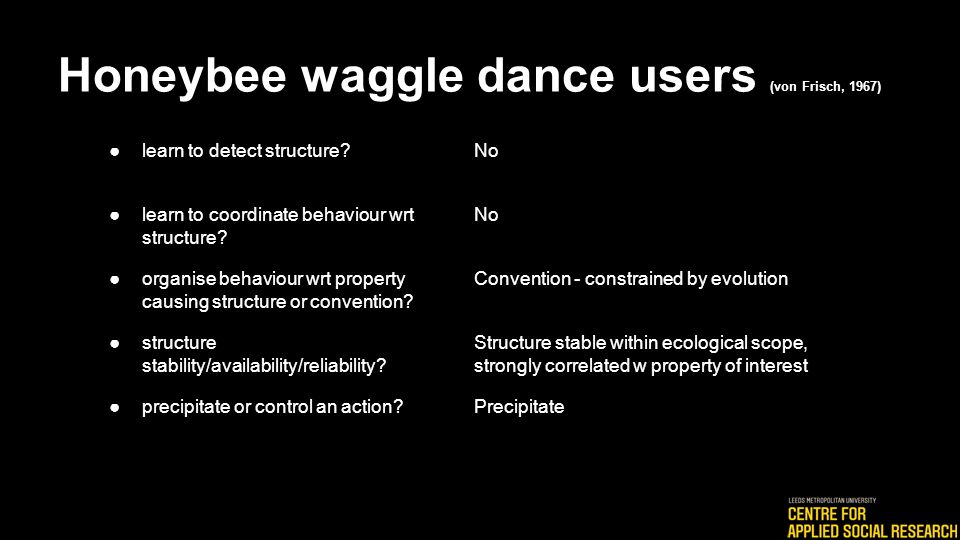 Honeybee waggle dance users (von Frisch, 1967)

| | |
|---|---|
| ● learn to detect structure? | No |
| ● learn to coordinate behaviour wrt structure? | No |
| ● organise behaviour wrt property causing structure or convention? | Convention - constrained by evolution |
| ● structure stability/availability/reliability? | Structure stable within ecological scope, strongly correlated w property of interest |
| ● precipitate or control an action? | Precipitate |

LEEDS METROPOLITAN UNIVERSITY
CENTRE FOR
APPLIED SOCIAL RESEARCH